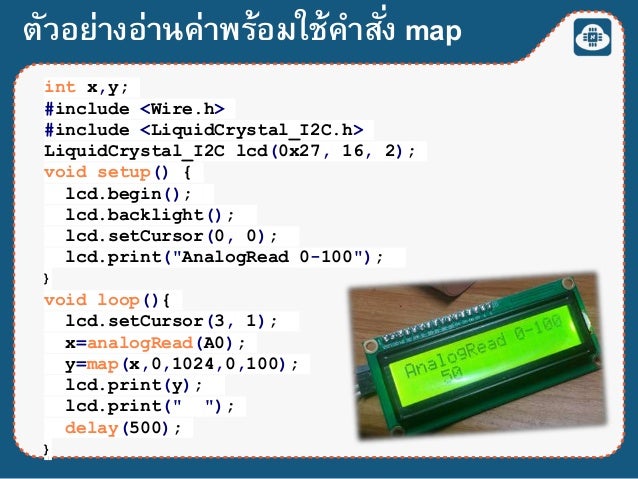 ตัวอย่างอ่านค่าพร้อมใช้คำสั่ง map

int x,y;
#include <Wire.h>
#include <LiquidCrystal_I2C.h>
LiquidCrystal_I2C lcd(0x27, 16, 2);
void setup() {
  lcd.begin();
  lcd.backlight();
  lcd.setCursor(0, 0);
  lcd.print("AnalogRead 0-100");
}
void loop(){
  lcd.setCursor(3, 1);
  x=analogRead(A0);
  y=map(x,0,1024,0,100);
  lcd.print(y);
  lcd.print("  ");
  delay(500);
}

AnalogRead 0-100
50